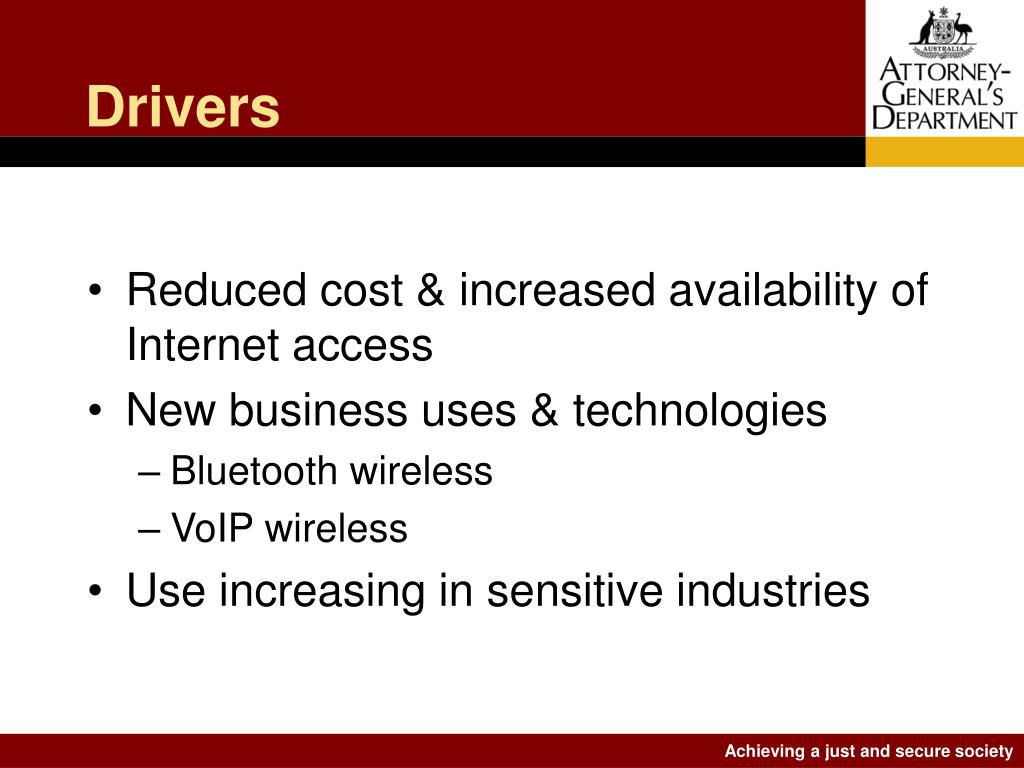 Drivers

AUSTRALIA

ATTORNEY-GENERAL'S DEPARTMENT

• Reduced cost & increased availability of Internet access
• New business uses & technologies
– Bluetooth wireless
– VoIP wireless
• Use increasing in sensitive industries

Achieving a just and secure society